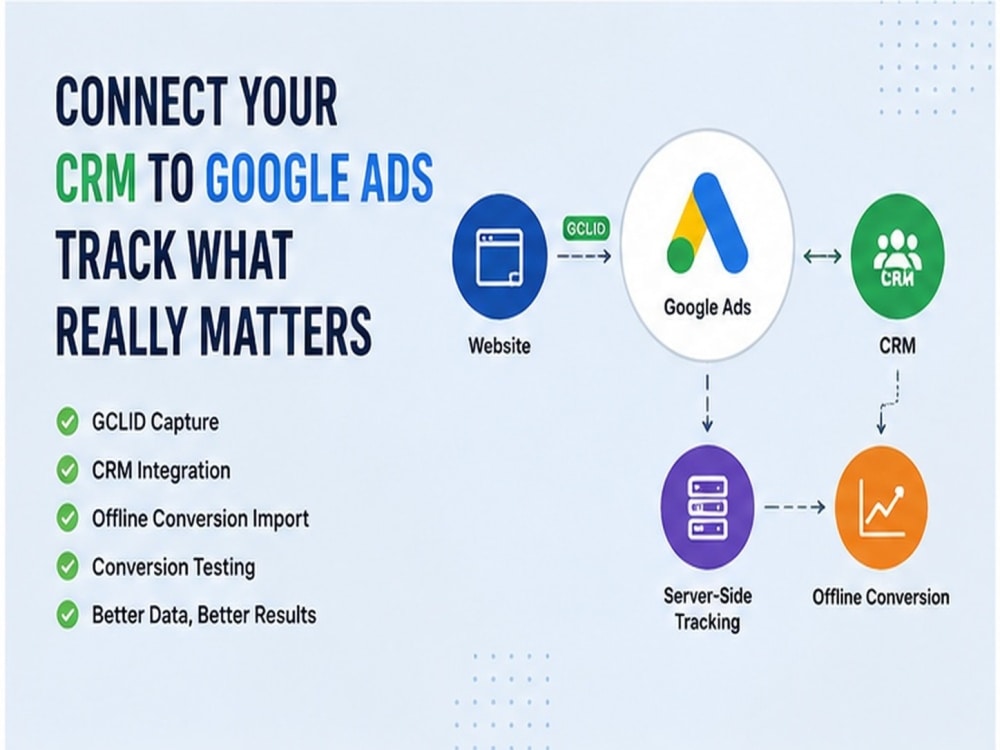 CONNECT YOUR CRM TO GOOGLE ADS TRACK WHAT REALLY MATTERS

GCLID Capture
CRM Integration
Offline Conversion Import
Conversion Testing
Better Data, Better Results

Website
GCLID
Google Ads
CRM
CRM
Server-Side Tracking
Offline Conversion